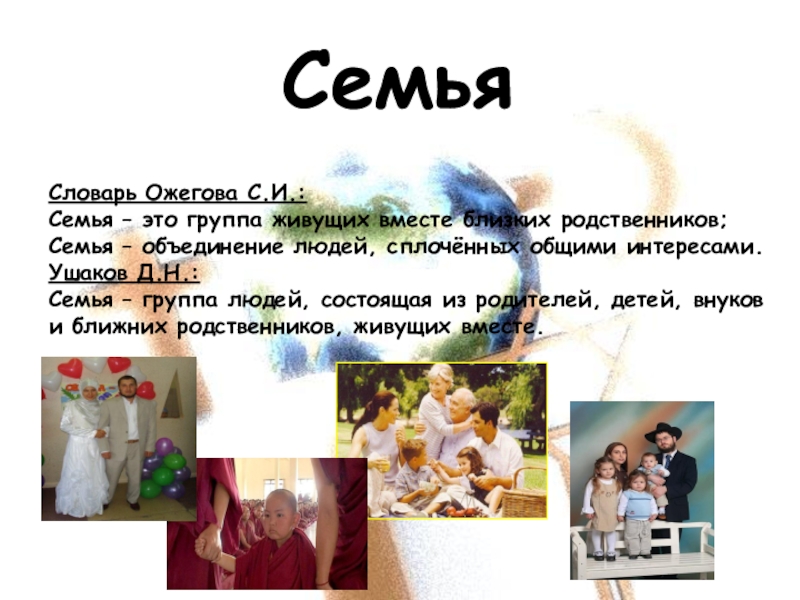 Семья

Словарь Ожегова С.И.:
Семья – это группа живущих вместе близких родственников;
Семья – объединение людей, сплочённых общими интересами.
Ушаков Д.Н.:
Семья – группа людей, состоящая из родителей, детей, внуков и ближних родственников, живущих вместе.